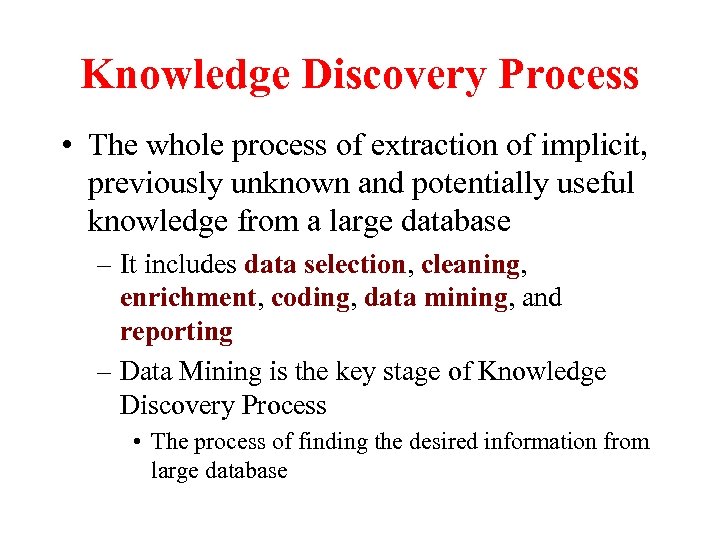 Knowledge Discovery Process

• The whole process of extraction of implicit, previously unknown and potentially useful knowledge from a large database

– It includes data selection, cleaning, enrichment, coding, data mining, and reporting

– Data Mining is the key stage of Knowledge Discovery Process

• The process of finding the desired information from large database